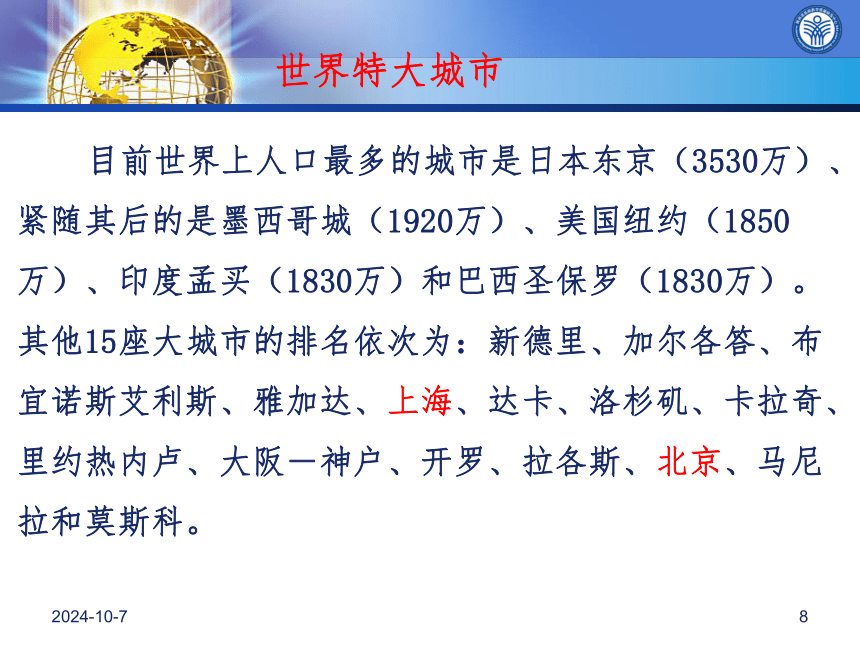 世界特大城市

目前世界上人口最多的城市是日本东京（3530万）、紧随其后的是墨西哥城（1920万）、美国纽约（1850万）、印度孟买（1830万）和巴西圣保罗（1830万）。其他15座大城市的排名依次为：新德里、加尔各答、布宜诺斯艾利斯、雅加达、上海、达卡、洛杉矶、卡拉奇、里约热内卢、大阪—神户、开罗、拉各斯、北京、马尼拉和莫斯科。

2024-10-7

8